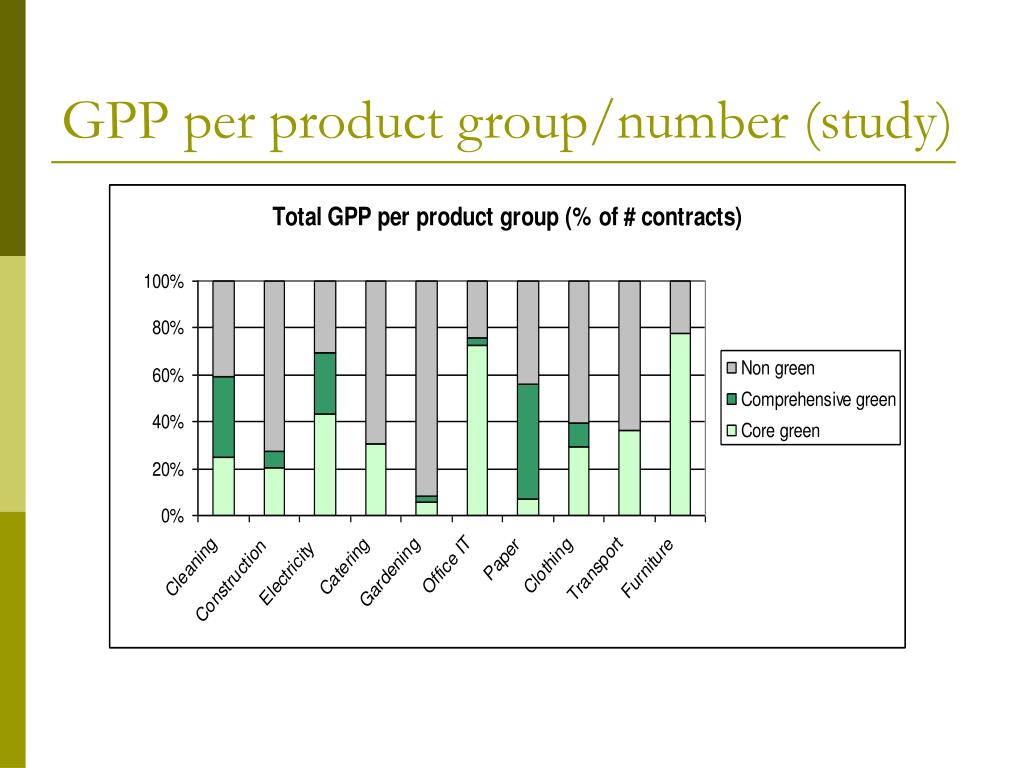 GPP per product group/number (study)

Total GPP per product group (% of # contracts)

100%
80%
60%
40%
20%
0%

Cleaning
Construction
Electricity
Catering
Gardening
Office IT
Paper
Clothing
Transport
Furniture

Non green
Comprehensive green
Core green